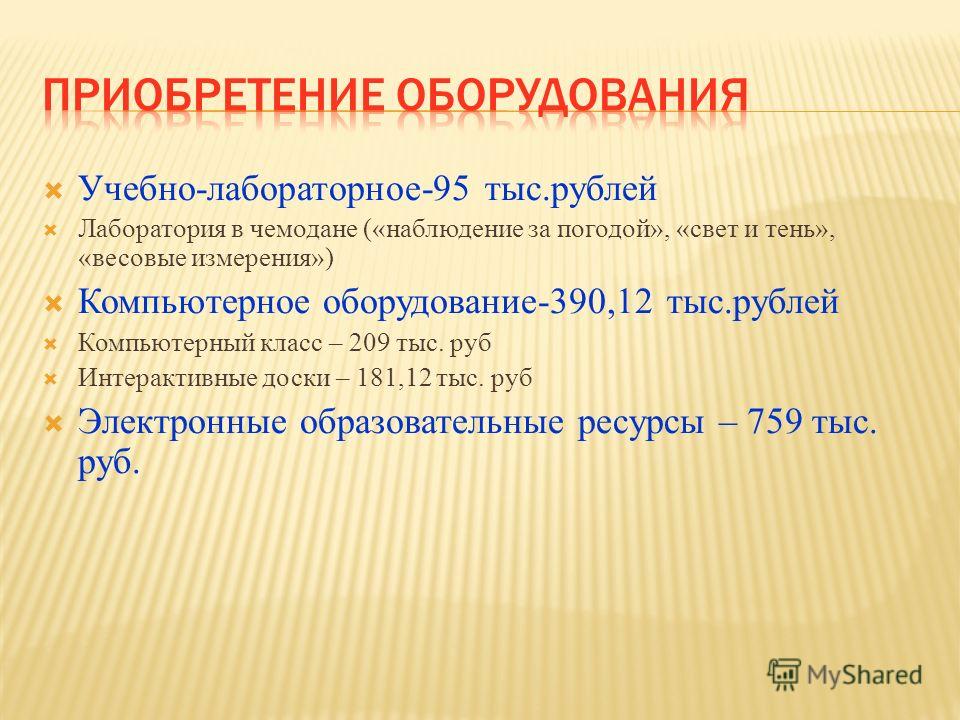 ПРИОБРЕТЕНИЕ ОБОРУДОВАНИЯ

Учебно-лабораторное-95 тыс.рублей

Лаборатория в чемодане («наблюдение за погодой», «свет и тень», «весовые измерения»)

Компьютерное оборудование-390,12 тыс.рублей

Компьютерный класс – 209 тыс. руб

Интерактивные доски – 181,12 тыс. руб

Электронные образовательные ресурсы – 759 тыс. руб.

MyShared